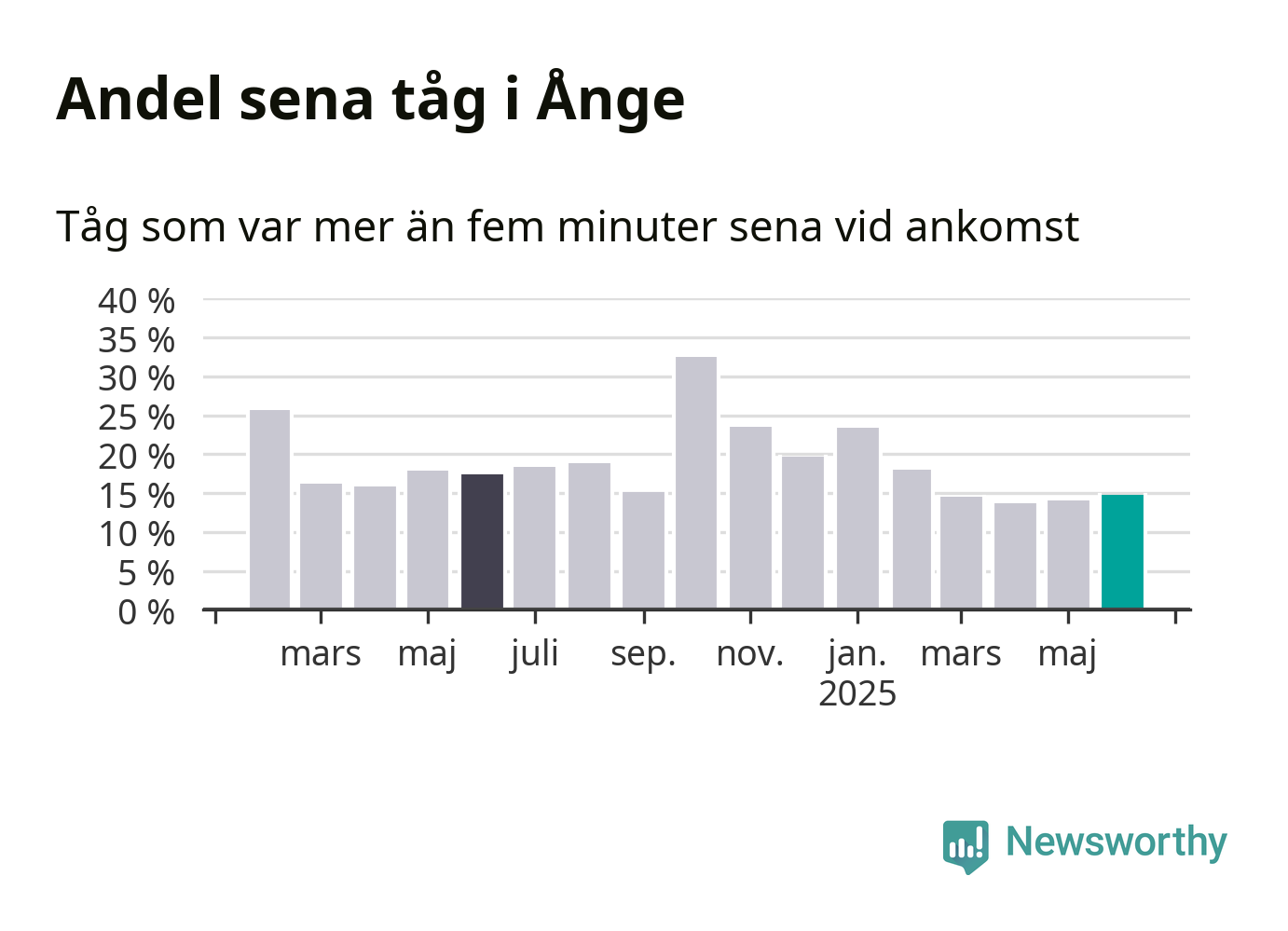 Andel sena tåg i Ånge

Tåg som var mer än fem minuter sena vid ankomst

40 %
35 %
30 %
25 %
20 %
15 %
10 %
5 %
0 %

mars maj juli sep. nov. jan. 2025 mars maj

Newsworthy